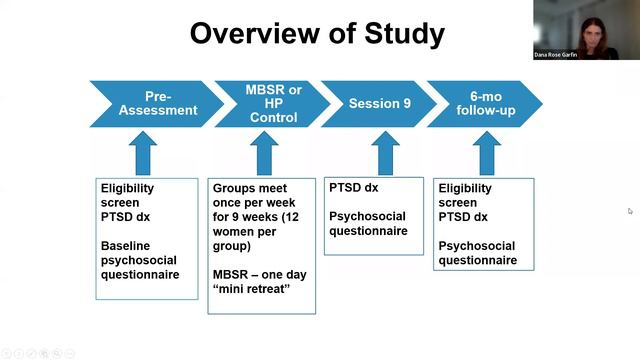 Overview of Study

Dana Rose Garfin

Pre-Assessment

MBSR or HP Control

Session 9

6-mo follow-up

Eligibility screen
PTSD dx

Baseline psychosocial questionnaire

Groups meet once per week for 9 weeks (12 women per group)

MBSR – one day "mini retreat"

PTSD dx

Psychosocial questionnaire

Eligibility screen
PTSD dx

Psychosocial questionnaire